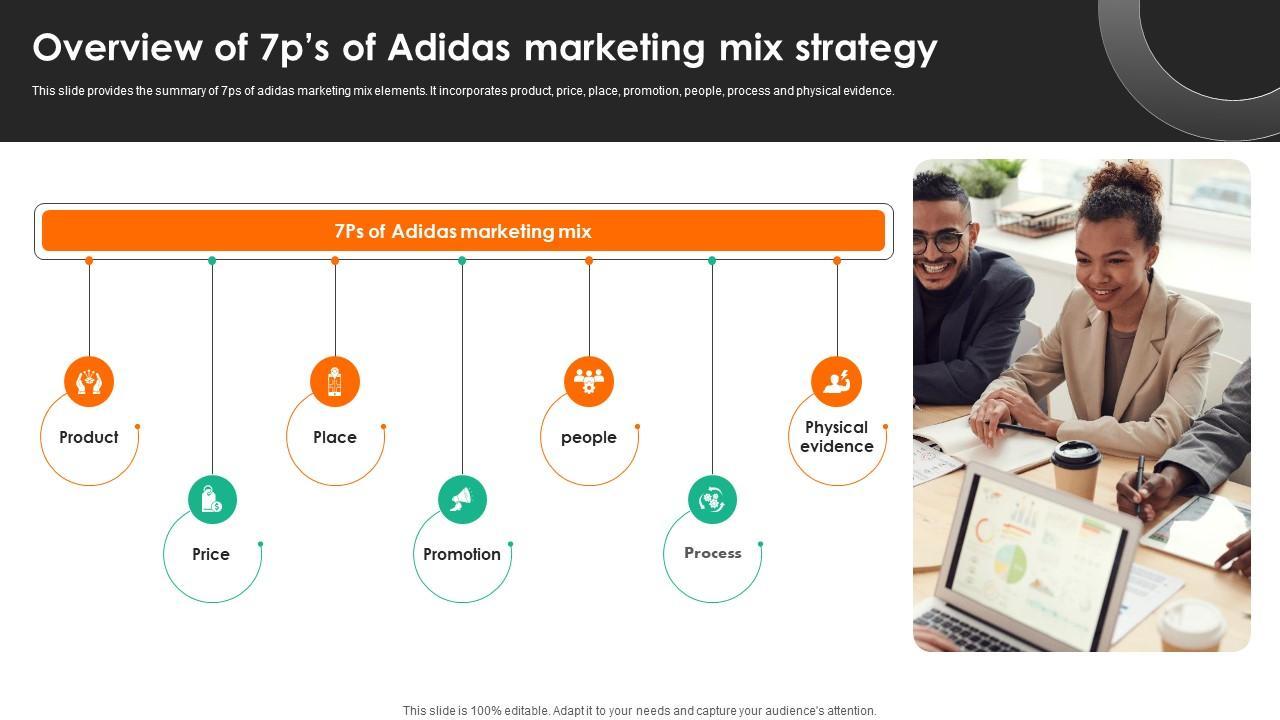 Overview of 7p's of Adidas marketing mix strategy

This slide provides the summary of 7ps of adidas marketing mix elements. It incorporates product, price, place, promotion, people, process and physical evidence.

7Ps of Adidas marketing mix

Product

Price

Place

Promotion

people

Process

Physical evidence

This slide is 100% editable. Adapt it to your needs and capture your audience's attention.